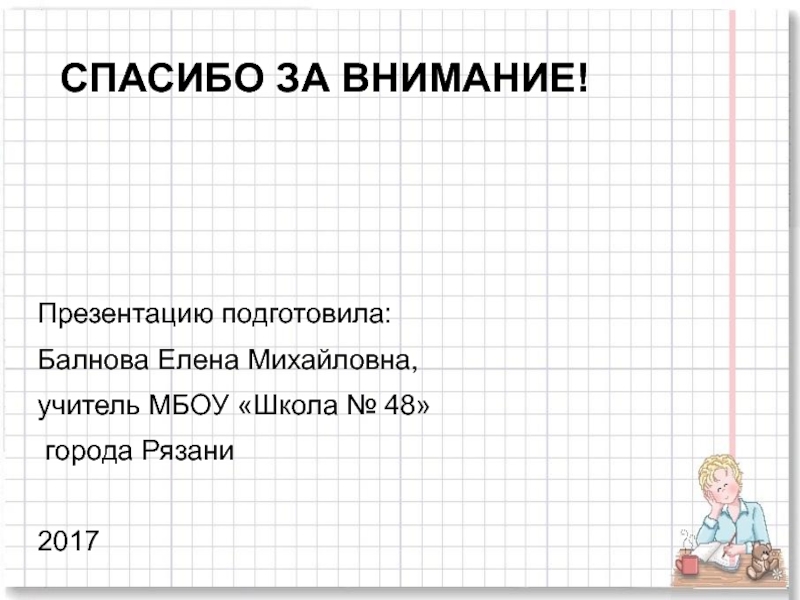 СПАСИБО ЗА ВНИМАНИЕ!

Презентацию подготовила:
Балнова Елена Михайловна,
учитель МБОУ «Школа № 48»
города Рязани

2017